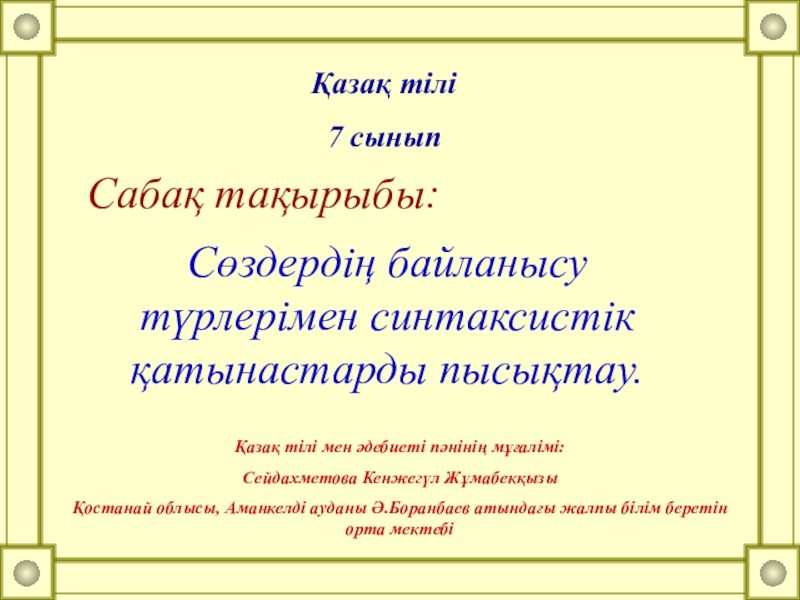 Қазақ тілі

7 сынып

Сабақ тақырыбы:

Сөздердің байланысу түрлерімен синтаксистік қатынастарды пысықтау.

Қазақ тілі мен әдебиеті пәнінің мұғалімі:

Сейдахметова Кенжегүл Жұмабекқызы

Қостанай облысы, Аманкелді ауданы Ә.Боранбаев атындағы жалпы білім беретін орта мектебі